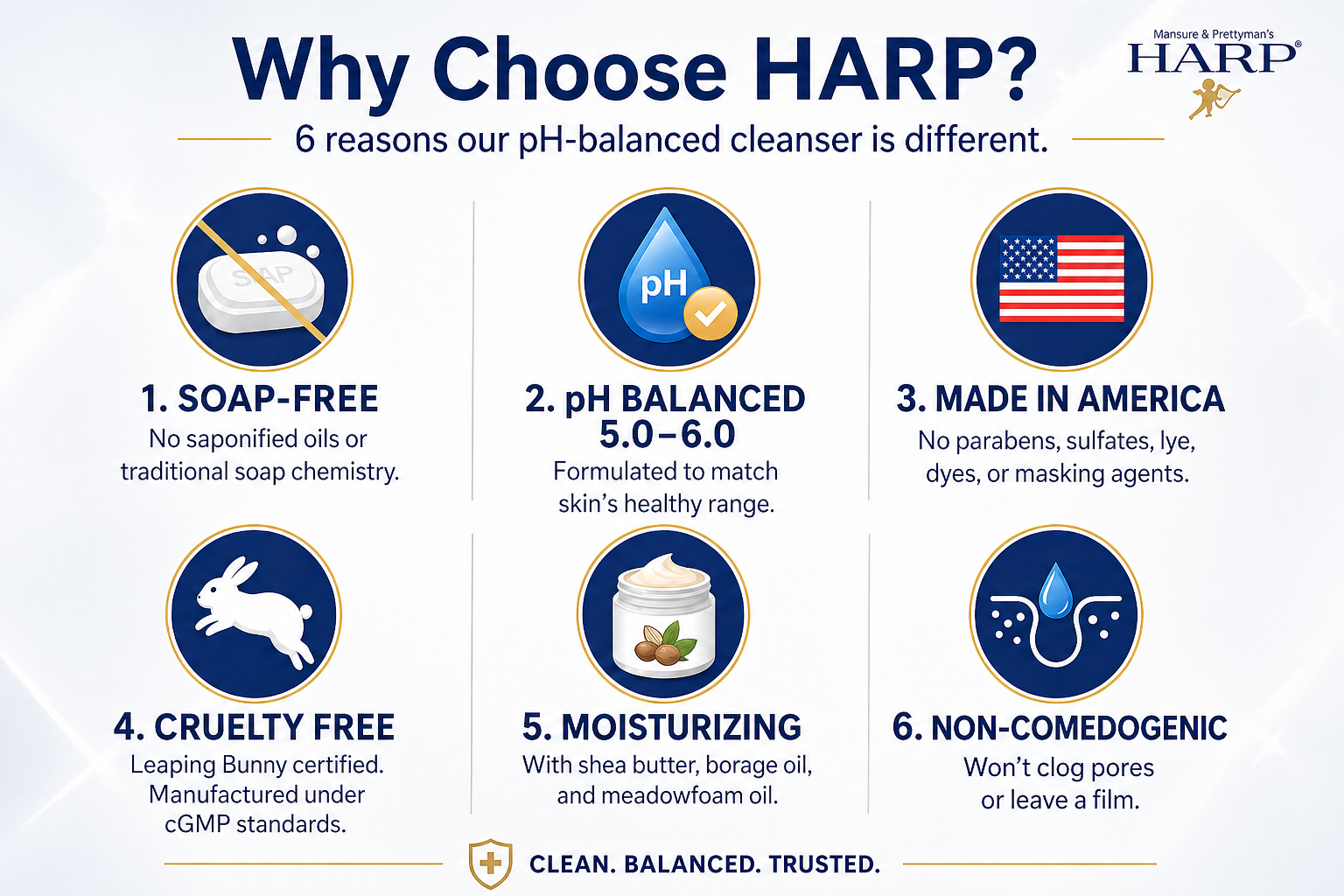 Why Choose HARP?

Mansure & Prettyman's HARP®

6 reasons our pH-balanced cleanser is different.

SOAP

1. SOAP-FREE
No saponified oils or traditional soap chemistry.

pH

2. pH BALANCED 5.0–6.0
Formulated to match skin's healthy range.

3. MADE IN AMERICA
No parabens, sulfates, lye, dyes, or masking agents.

4. CRUELTY FREE
Leaping Bunny certified. Manufactured under cGMP standards.

5. MOISTURIZING
With shea butter, borage oil, and meadowfoam oil.

6. NON-COMEDOGENIC
Won't clog pores or leave a film.

CLEAN. BALANCED. TRUSTED.